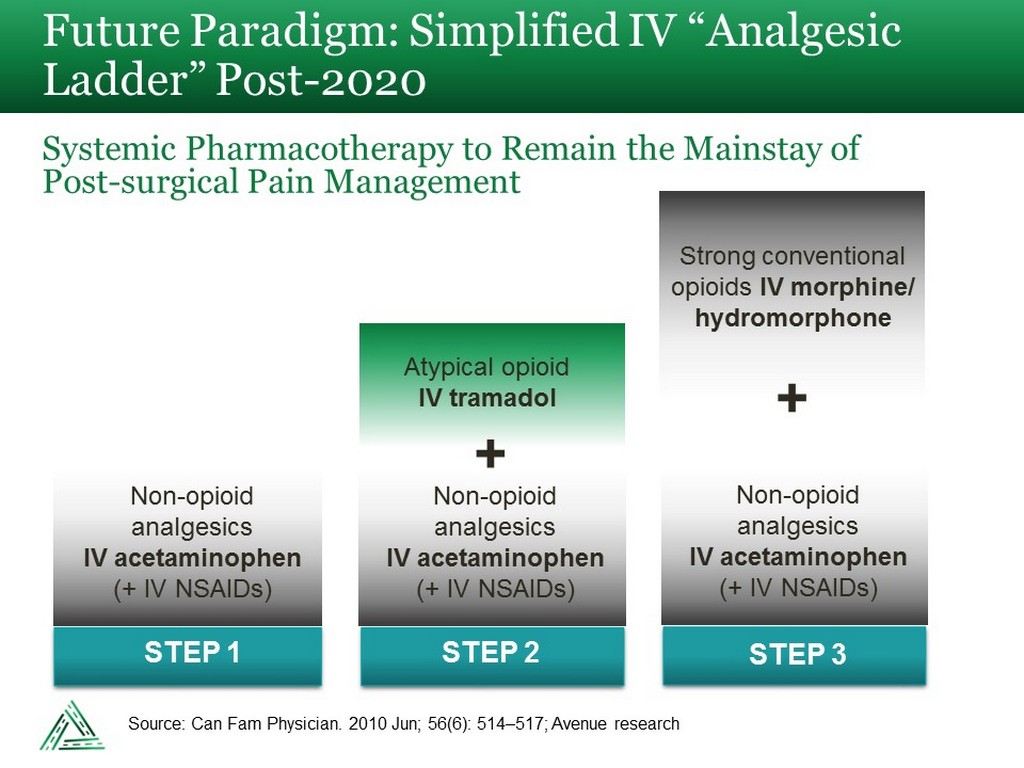 Future Paradigm: Simplified IV “Analgesic Ladder” Post-2020

Systemic Pharmacotherapy to Remain the Mainstay of Post-surgical Pain Management

Non-opioid analgesics
IV acetaminophen
(+ IV NSAIDs)

STEP 1

Atypical opioid
IV tramadol

+

Non-opioid analgesics
IV acetaminophen
(+ IV NSAIDs)

STEP 2

Strong conventional opioids IV morphine/ hydromorphone

+

Non-opioid analgesics
IV acetaminophen
(+ IV NSAIDs)

STEP 3

Source: Can Fam Physician. 2010 Jun; 56(6): 514–517; Avenue research